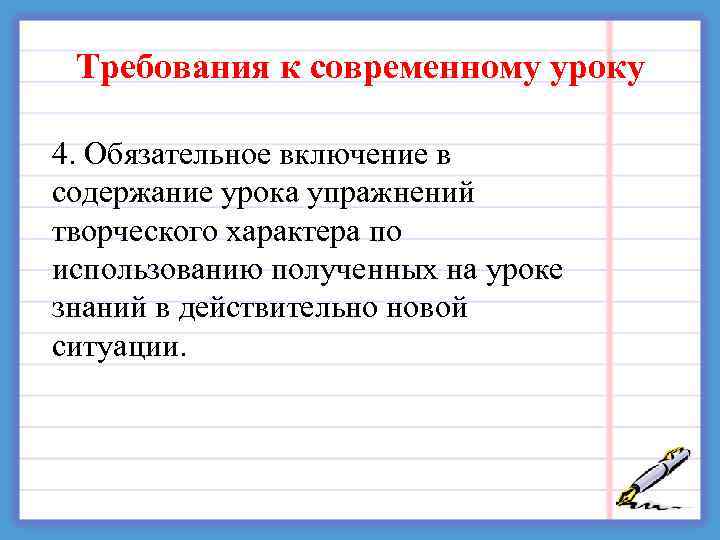 Требования к современному уроку

4. Обязательное включение в содержание урока упражнений творческого характера по использованию полученных на уроке знаний в действительно новой ситуации.